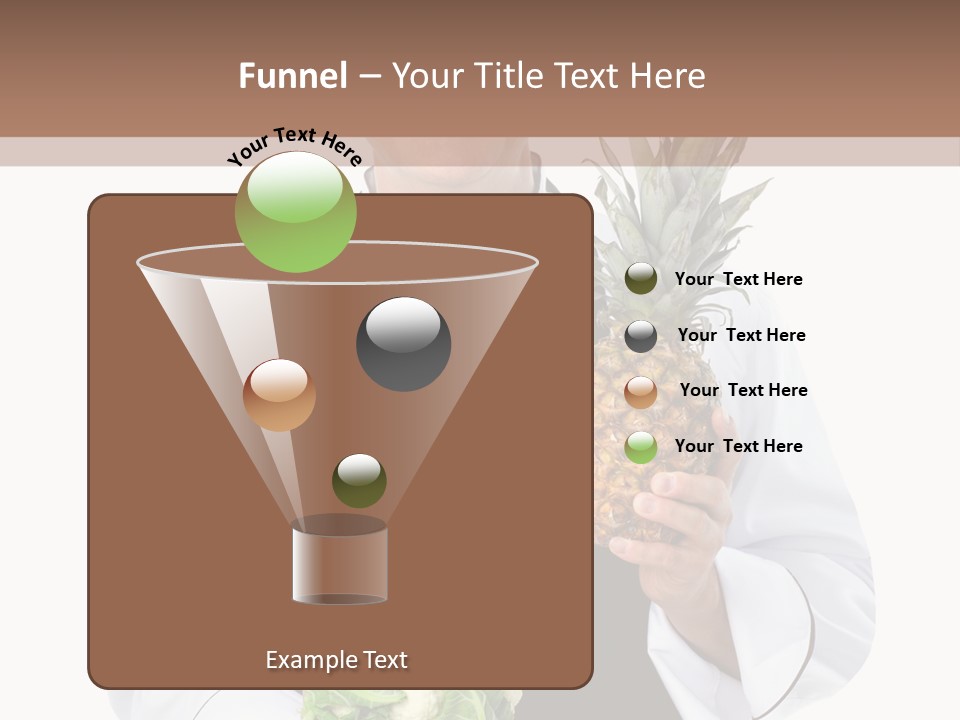 Funnel – Your Title Text Here

Your Text Here

Your Text Here

Your Text Here

Your Text Here

Your Text Here

Example Text